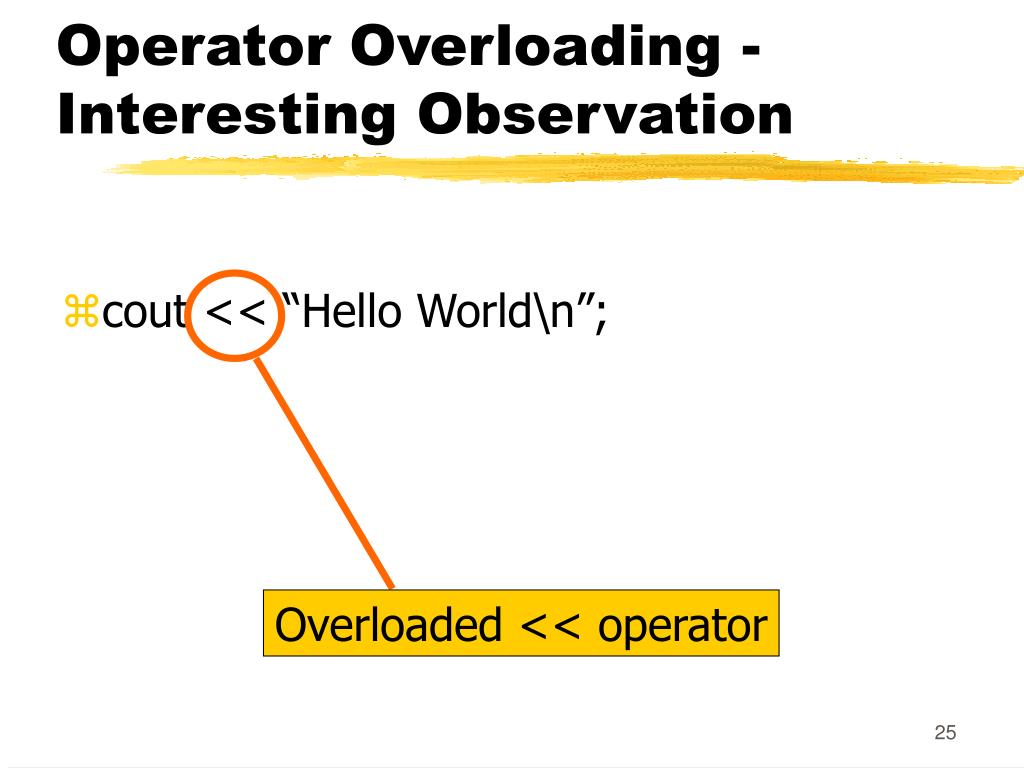 Operator Overloading - Interesting Observation

⌘cout << “Hello World\n”;

Overloaded << operator

25